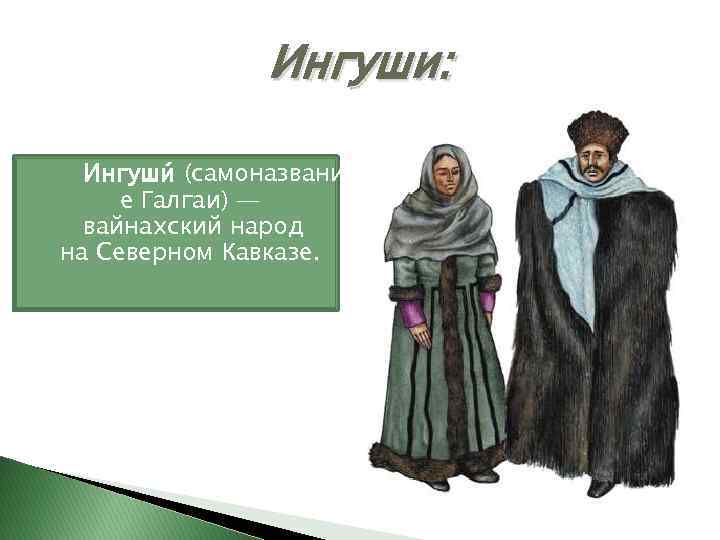 Ингуши:

Ингуши́ (самоназвание Галгаи) — вайнахский народ на Северном Кавказе.